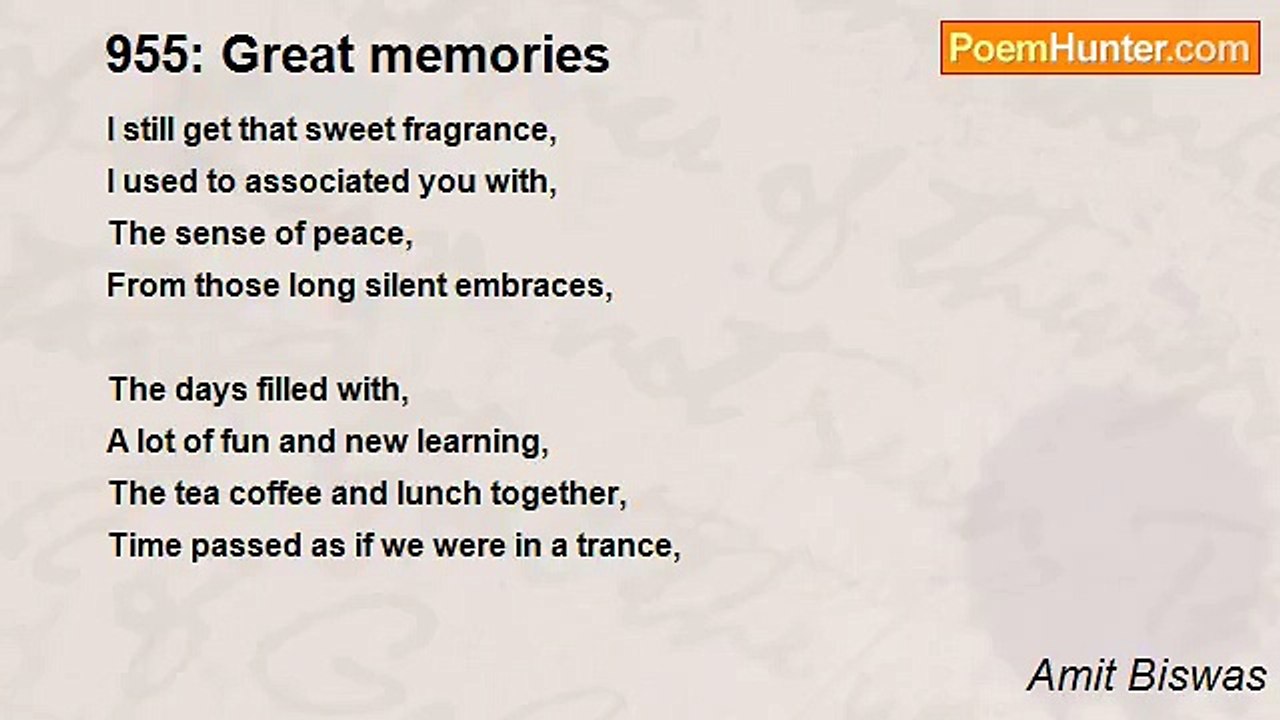 955: Great memories

PoemHunter.com

I still get that sweet fragrance,
I used to associated you with,
The sense of peace,
From those long silent embraces,

The days filled with,
A lot of fun and new learning,
The tea coffee and lunch together,
Time passed as if we were in a trance,

Amit Biswas